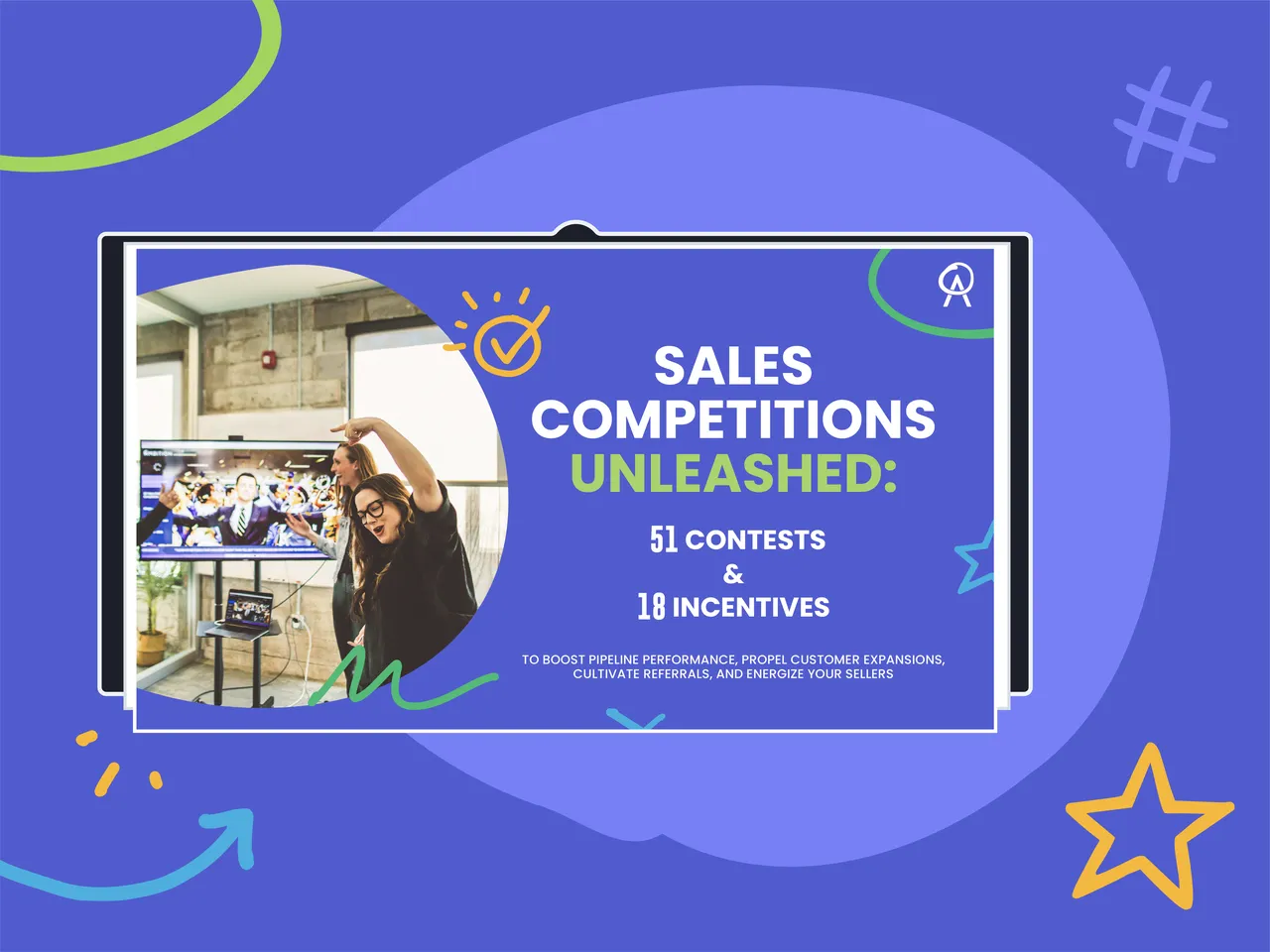 SALES COMPETITIONS UNLEASHED:

51 CONTESTS
&
18 INCENTIVES

TO BOOST PIPELINE PERFORMANCE, PROPEL CUSTOMER EXPANSIONS, CULTIVATE REFERRALS, AND ENERGIZE YOUR SELLERS